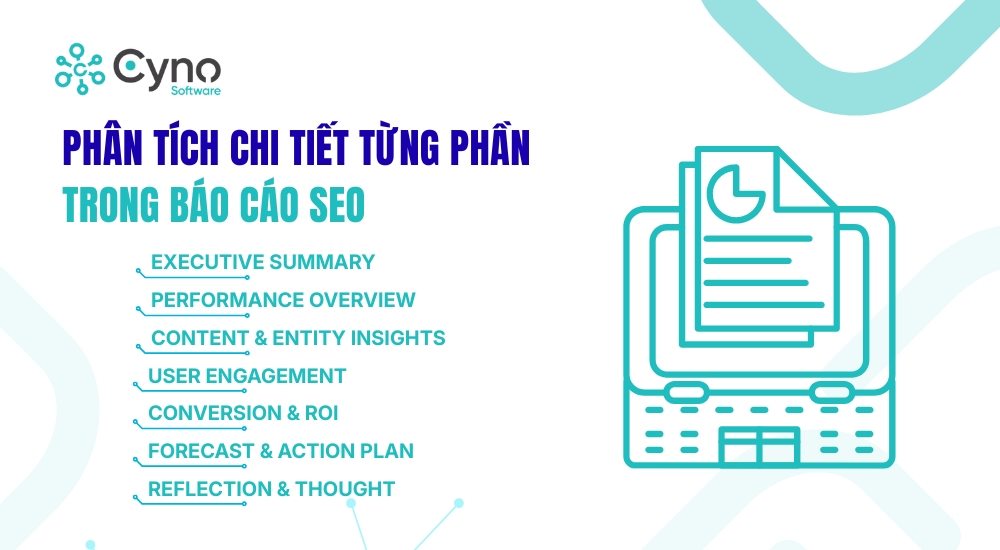 Cyno
Software

PHÂN TÍCH CHI TIẾT TỪNG PHẦN
TRONG BÁO CÁO SEO

EXECUTIVE SUMMARY
PERFORMANCE OVERVIEW
CONTENT & ENTITY INSIGHTS
USER ENGAGEMENT
CONVERSION & ROI
FORECAST & ACTION PLAN
REFLECTION & THOUGHT